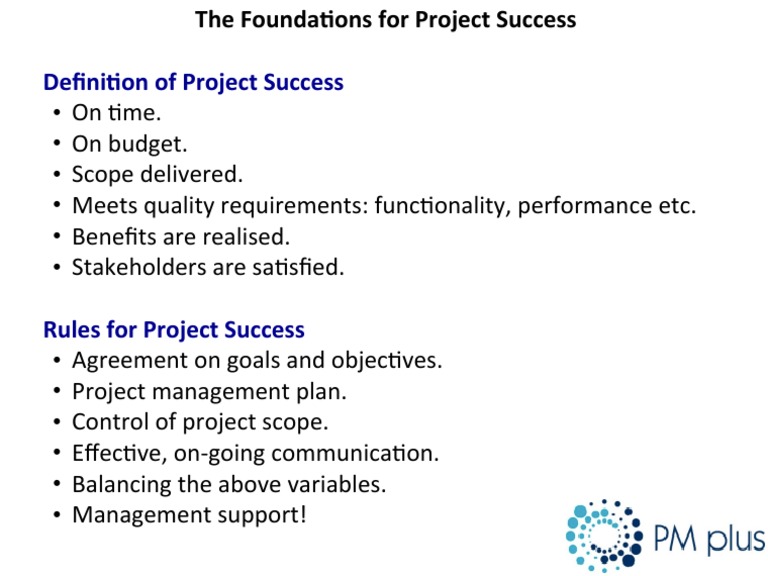 The Foundations for Project Success

Definition of Project Success
• On time.
• On budget.
• Scope delivered.
• Meets quality requirements: functionality, performance etc.
• Benefits are realised.
• Stakeholders are satisfied.

Rules for Project Success
• Agreement on goals and objectives.
• Project management plan.
• Control of project scope.
• Effective, on-going communication.
• Balancing the above variables.
• Management support!

PM plus